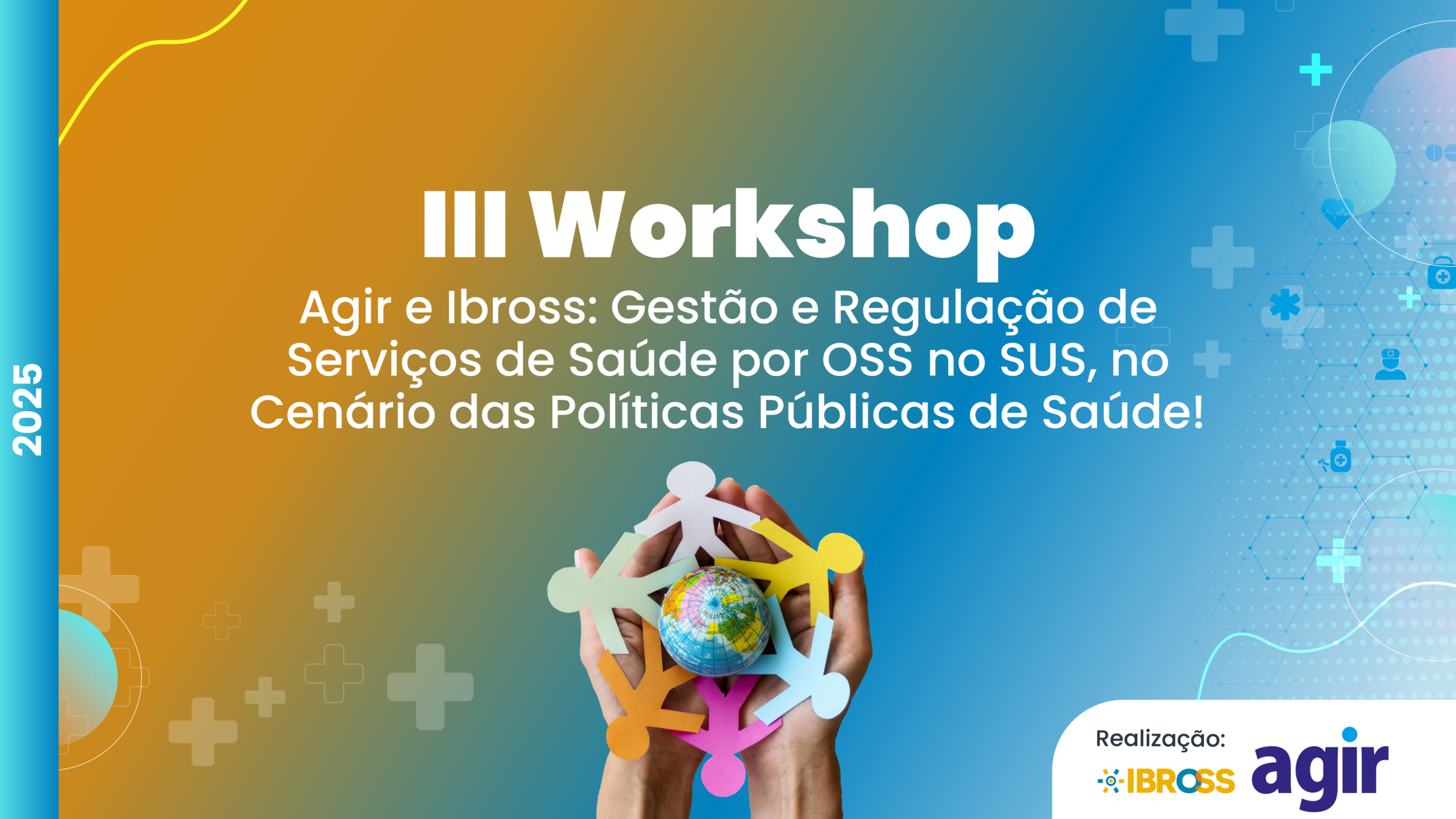 2025

III Workshop

Agir e Ibross: Gestão e Regulação de Serviços de Saúde por OSS no SUS, no Cenário das Políticas Públicas de Saúde!

Realização:

IBROSS

agir